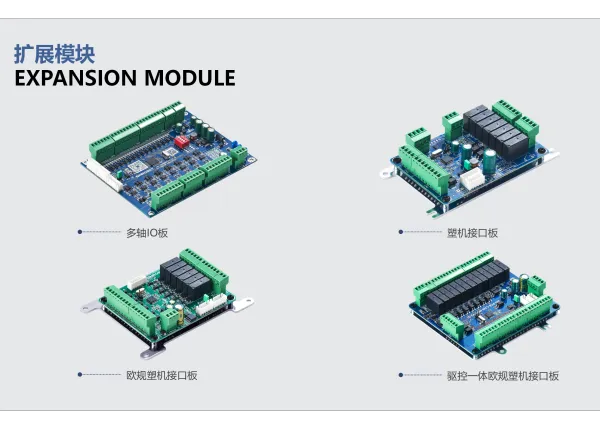 扩展模块
EXPANSION MODULE

多轴IO板

塑机接口板

欧规塑机接口板

驱控一体欧规塑机接口板